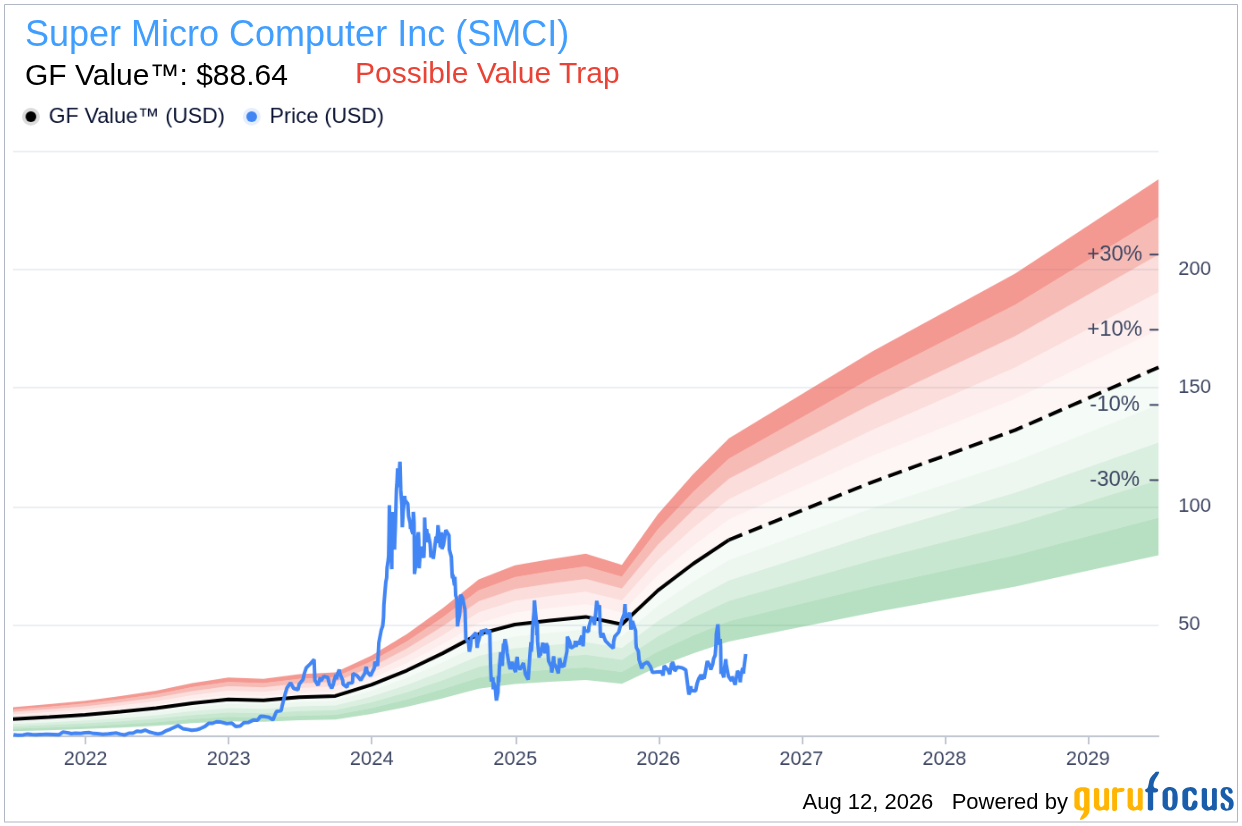 Super Micro Computer Inc (SMCI)
GF Value™: $88.64 Possible Value Trap

GF Value™ (USD) Price (USD)

+30%
+10%
-10%
-30%

200
150
100
50

2022 2023 2024 2025 2026 2027 2028 2029

Aug 12, 2026 Powered by gurufocus